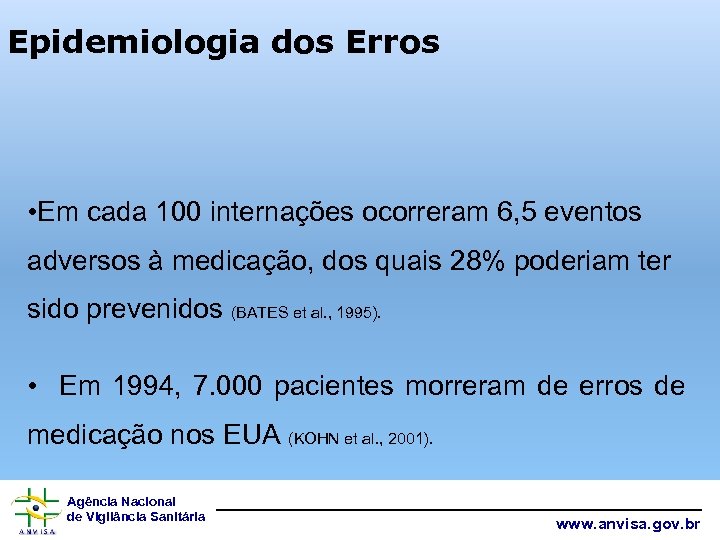 Epidemiologia dos Erros

•Em cada 100 internações ocorreram 6,5 eventos adversos à medicação, dos quais 28% poderiam ter sido prevenidos (BATES et al., 1995).

• Em 1994, 7.000 pacientes morreram de erros de medicação nos EUA (KOHN et al., 2001).

ANVISA
Agência Nacional de Vigilância Sanitária

www.anvisa.gov.br